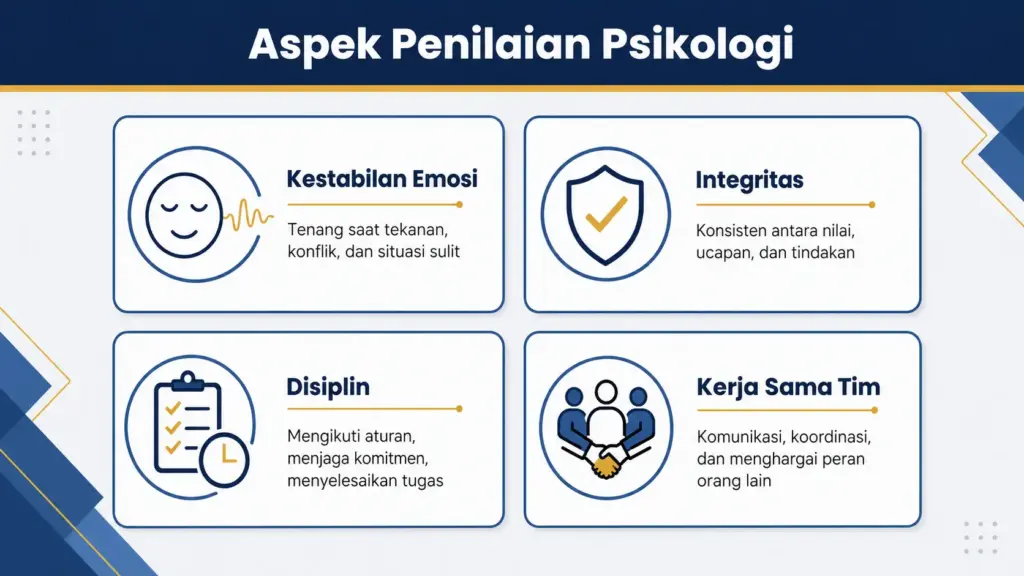 Aspek Penilaian Psikologi

Kestabilan Emosi

Tenang saat tekanan, konflik, dan situasi sulit

Integritas

Konsisten antara nilai, ucapan, dan tindakan

Disiplin

Mengikuti aturan, menjaga komitmen, menyelesaikan tugas

Kerja Sama Tim

Komunikasi, koordinasi, dan menghargai peran orang lain